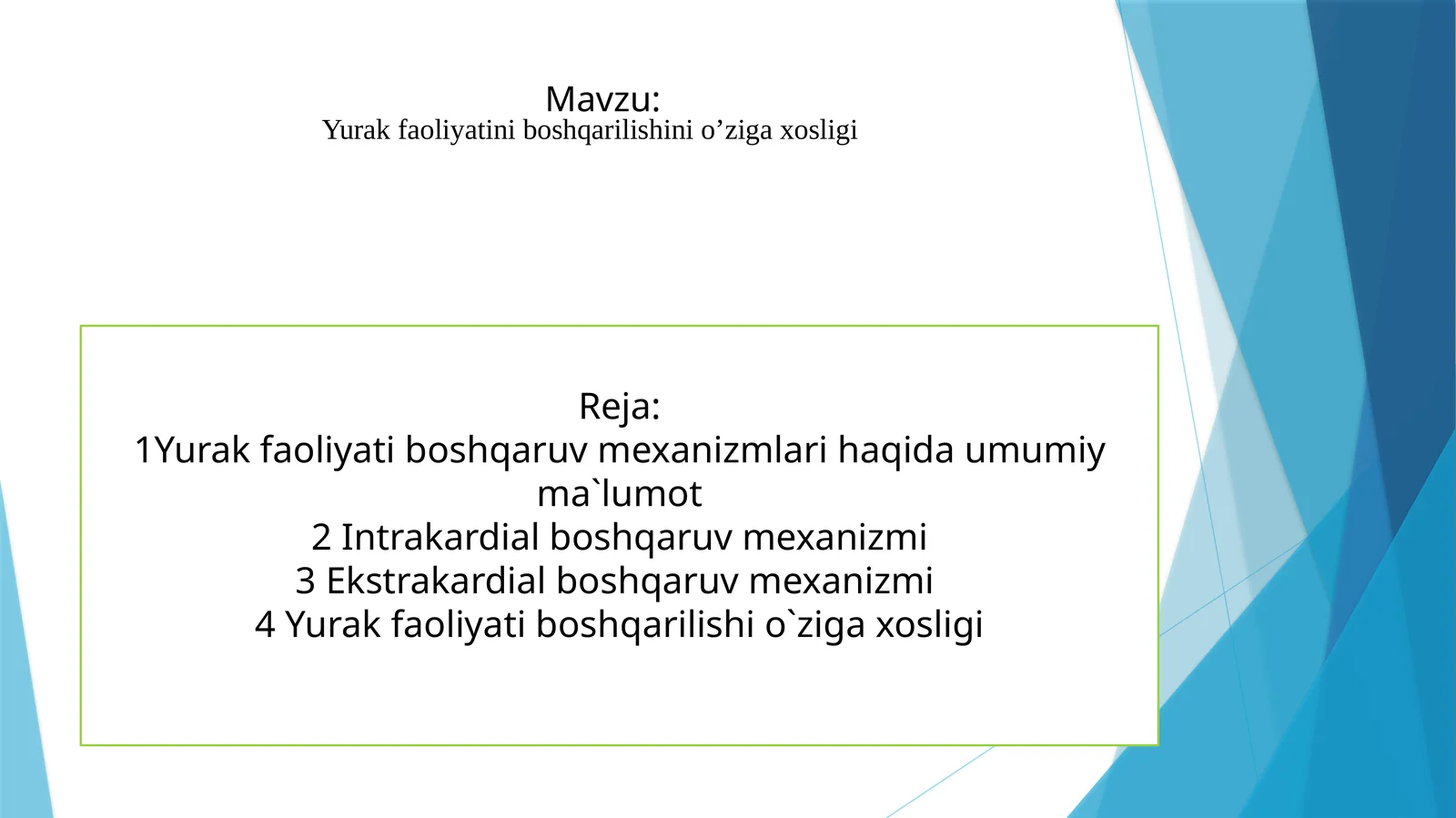 Mavzu:
Yurak faoliyatini boshqarilishini o’ziga xosligi

Reja:
1Yurak faoliyati boshqaruv mexanizmlari haqida umumiy ma`lumot
2 Intrakardial boshqaruv mexanizmi
3 Ekstrakardial boshqaruv mexanizmi
4 Yurak faoliyati boshqarilishi o`ziga xosligi